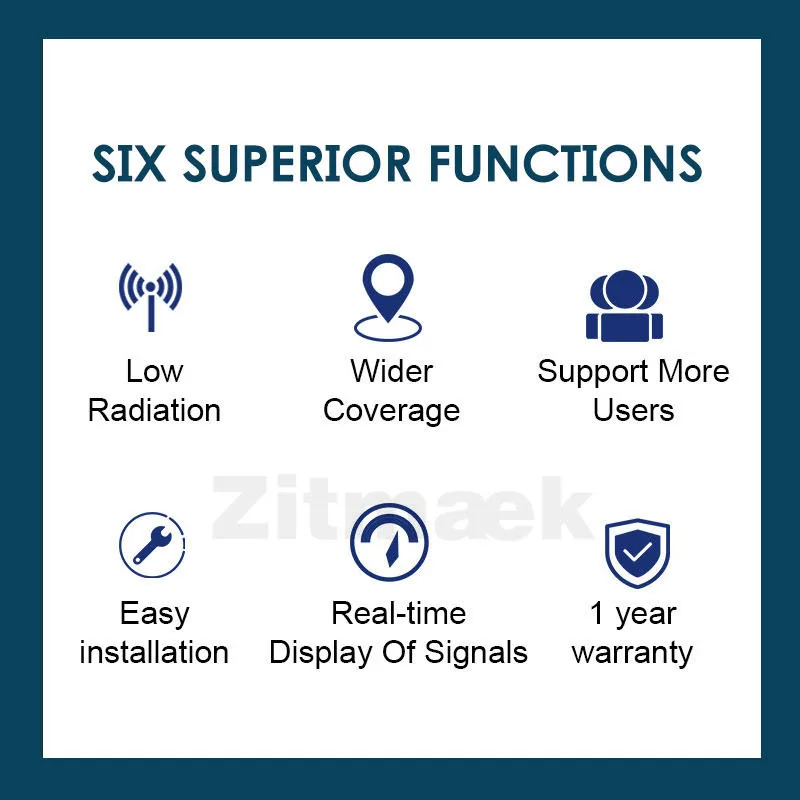 SIX SUPERIOR FUNCTIONS

Low Radiation

Wider Coverage

Support More Users

Zitmaek

Easy installation

Real-time Display Of Signals

1 year warranty